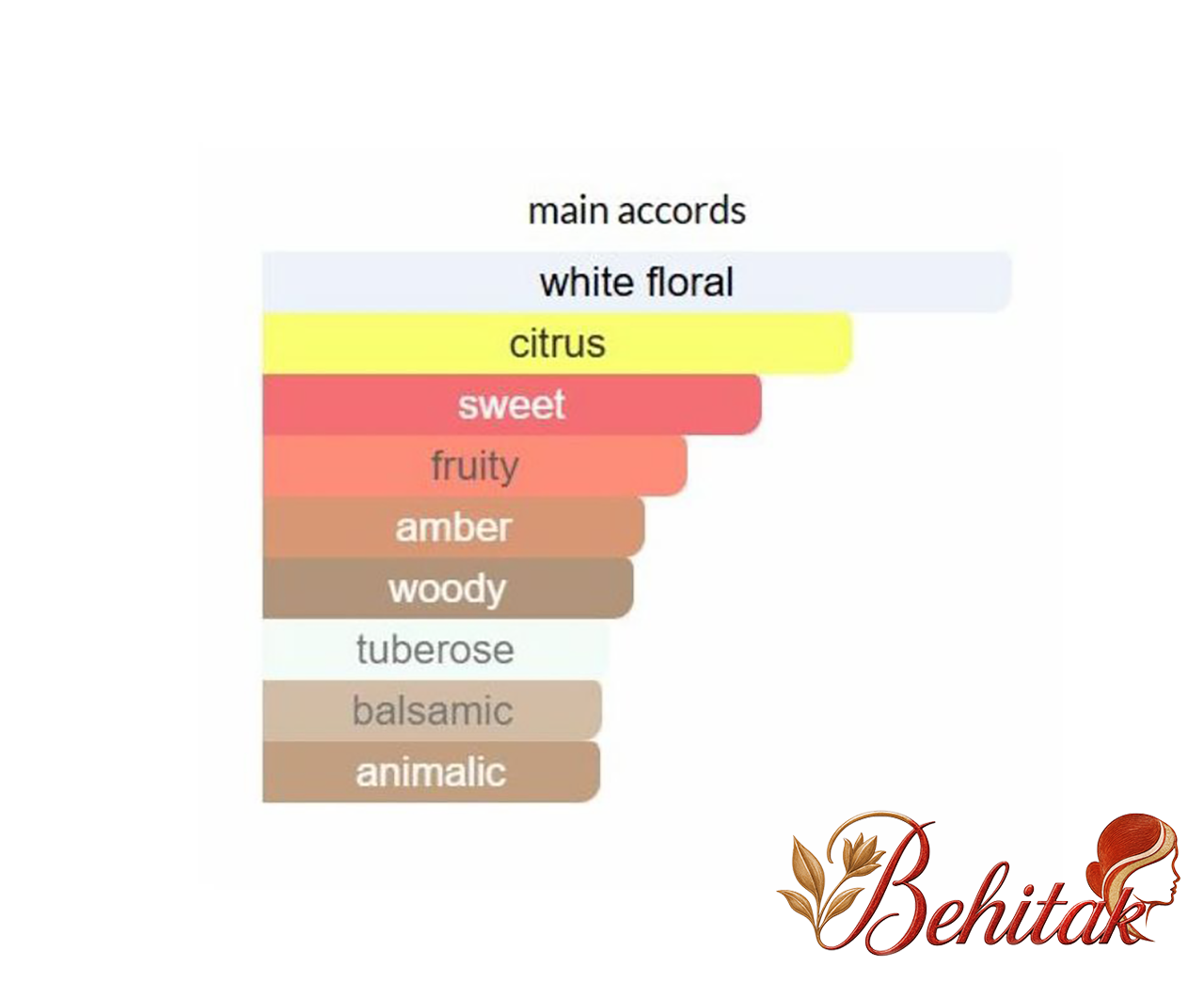 main accords

white floral

citrus

sweet

fruity

amber

woody

tuberose

balsamic

animalic

Behitak